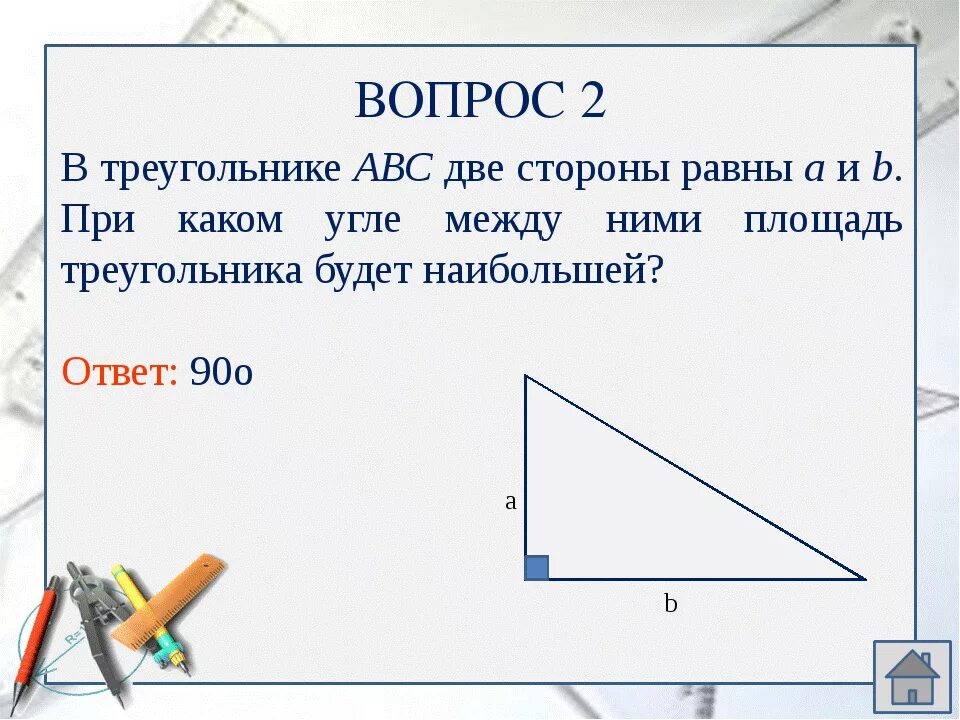 ВОПРОС 2

В треугольнике $ABC$ две стороны равны $a$ и $b$. При каком угле между ними площадь треугольника будет наибольшей?

Ответ: 90o

a

b